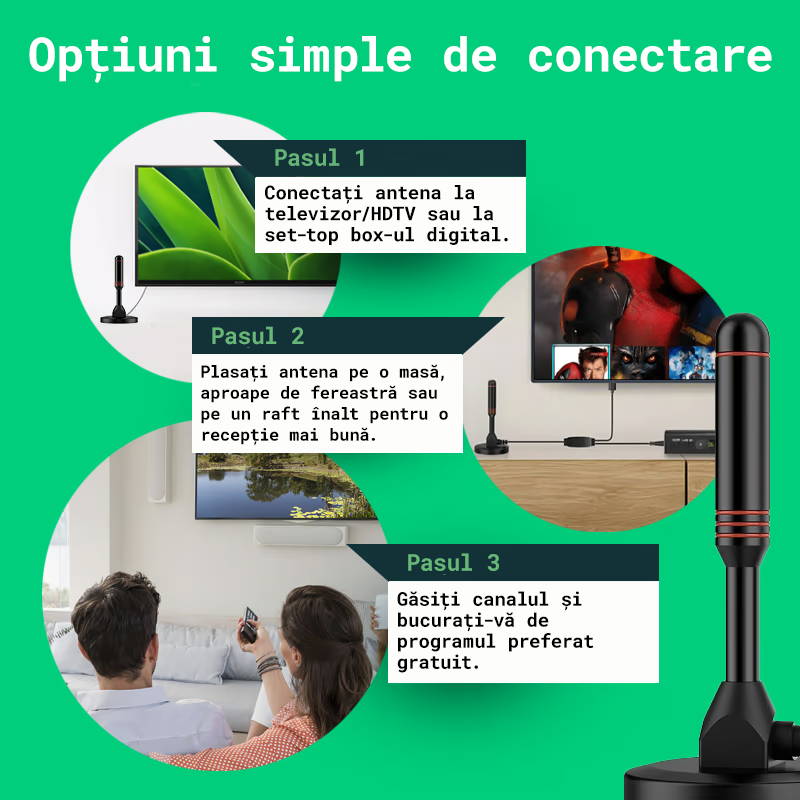 Opțiuni simple de conectare

Pasul 1

Conectați antena la televizor/HDTV sau la set-top box-ul digital.

Pasul 2

Plasați antena pe o masă, aproape de fereastră sau pe un raft înalt pentru o recepție mai bună.

Pasul 3

Găsiți canalul și bucurați-vă de programul preferat gratuit.